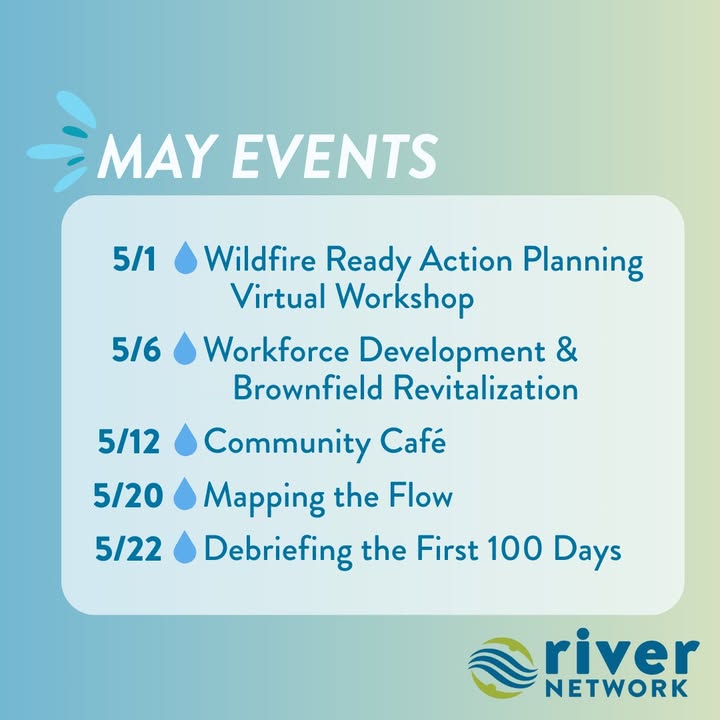 MAY EVENTS

5/1 Wildfire Ready Action Planning Virtual Workshop

5/6 Workforce Development & Brownfield Revitalization

5/12 Community Café

5/20 Mapping the Flow

5/22 Debriefing the First 100 Days

river NETWORK